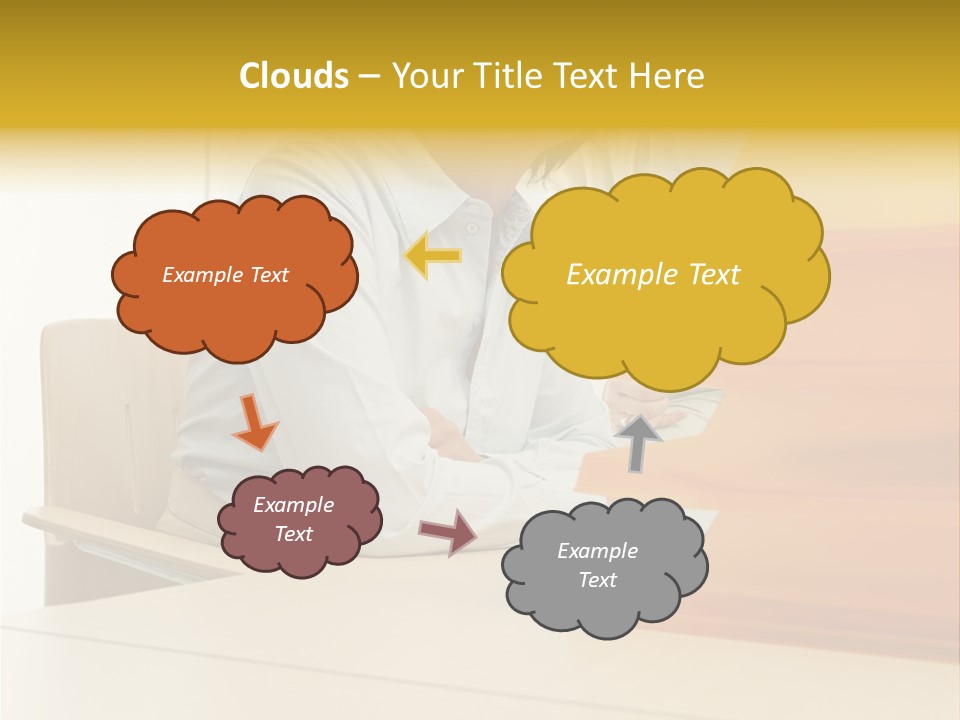 Clouds – Your Title Text Here

Example Text

Example Text

Example Text

Example Text